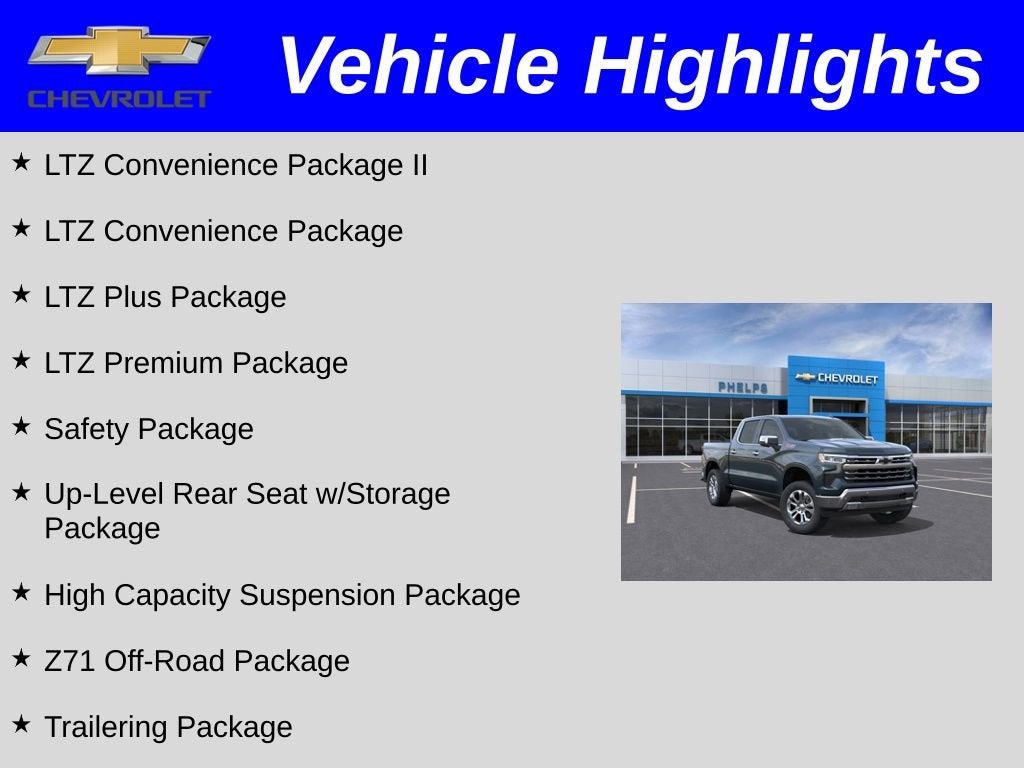 CHEVROLET

Vehicle Highlights

★ LTZ Convenience Package II

★ LTZ Convenience Package

★ LTZ Plus Package

★ LTZ Premium Package

★ Safety Package

★ Up-Level Rear Seat w/Storage Package

★ High Capacity Suspension Package

★ Z71 Off-Road Package

★ Trailering Package

PHELPS

CHEVROLET